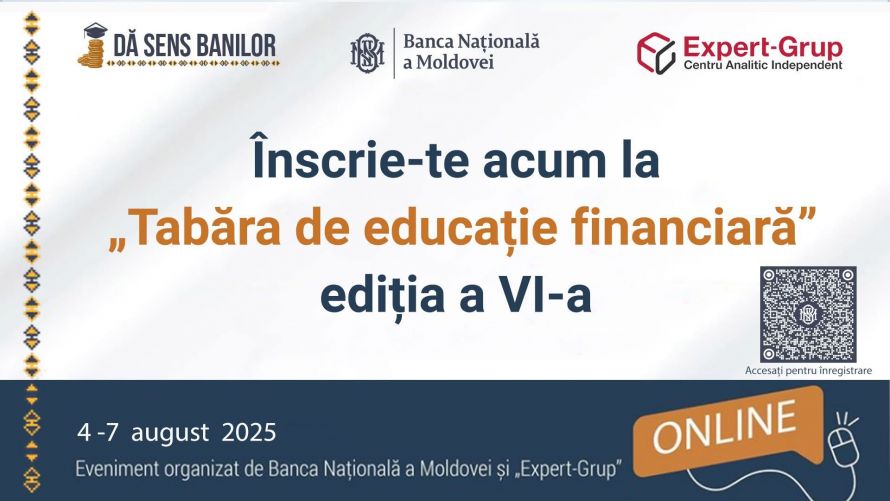 DĂ SENS BANILOR

Banca Națională a Moldovei

Expert-Grup
Centru Analitic Independent

Înscrie-te acum la
„Tabăra de educație financiară”
ediția a VI-a

Accesați pentru înregistrare

4 -7 august 2025
Eveniment organizat de Banca Națională a Moldovei și „Expert-Grup”

ONLINE